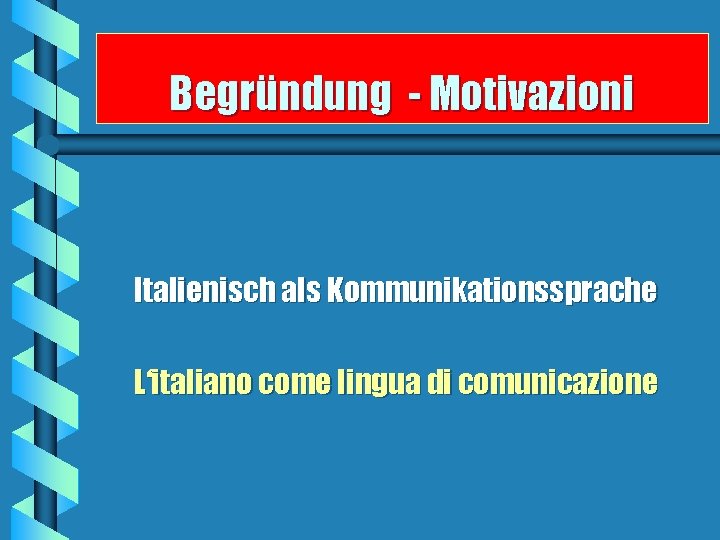 Begründung - Motivazioni

Italienisch als Kommunikationssprache

L'italiano come lingua di comunicazione